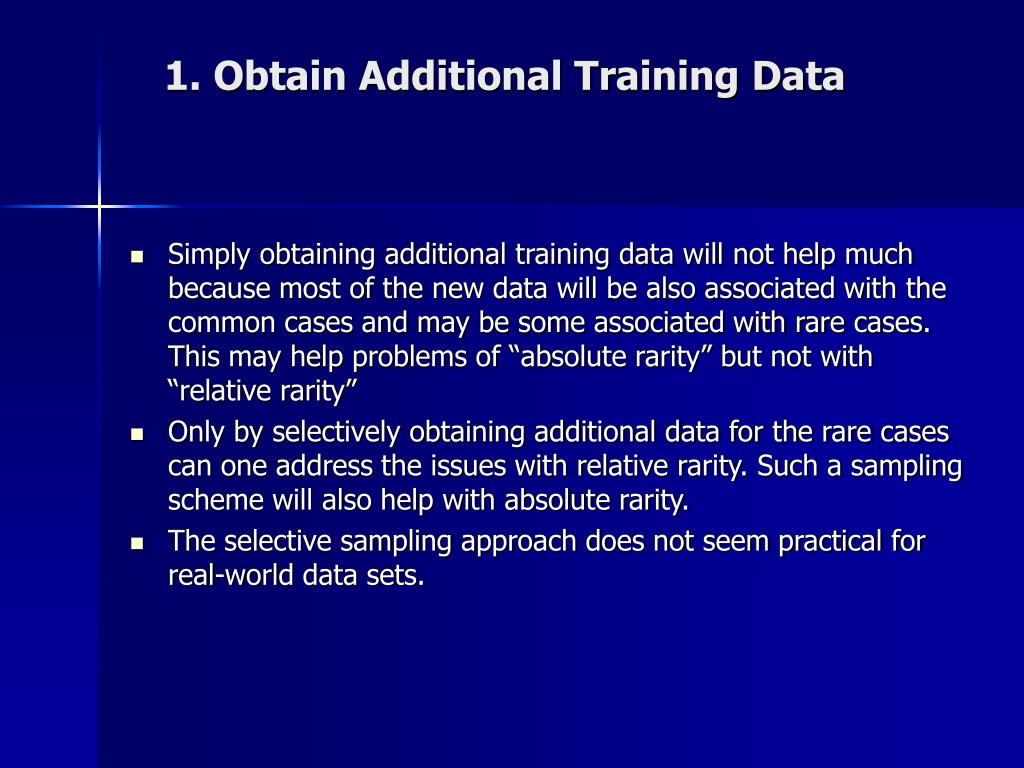 1. Obtain Additional Training Data

- Simply obtaining additional training data will not help much because most of the new data will be also associated with the common cases and may be some associated with rare cases. This may help problems of “absolute rarity” but not with “relative rarity”
- Only by selectively obtaining additional data for the rare cases can one address the issues with relative rarity. Such a sampling scheme will also help with absolute rarity.
- The selective sampling approach does not seem practical for real-world data sets.